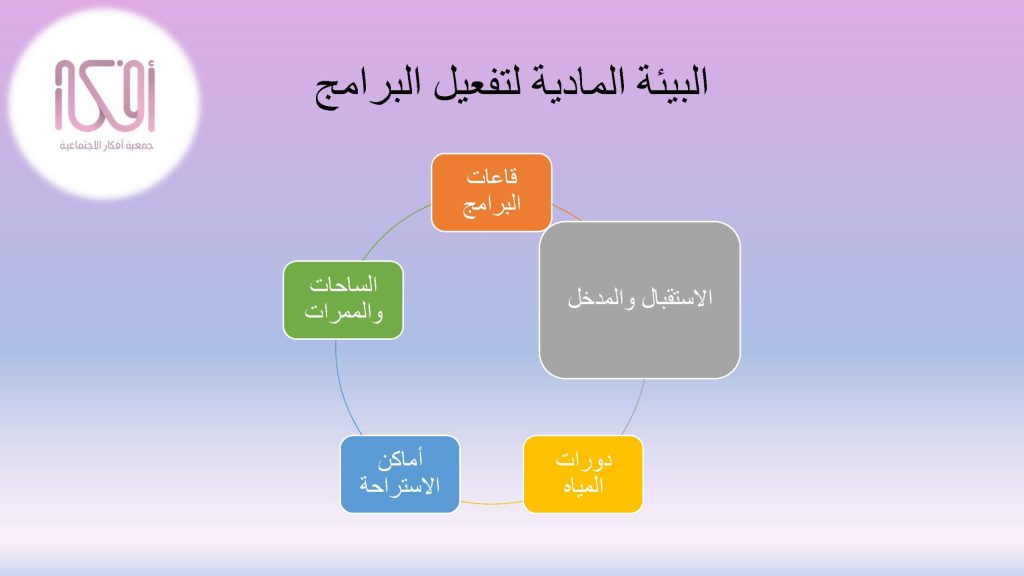 أفكار
جمعية أفكار الاجتماعية

البيئة المادية لتفعيل البرامج

قاعات البرامج

الاستقبال والمدخل

دورات المياه

أماكن الاستراحة

الساحات والممرات